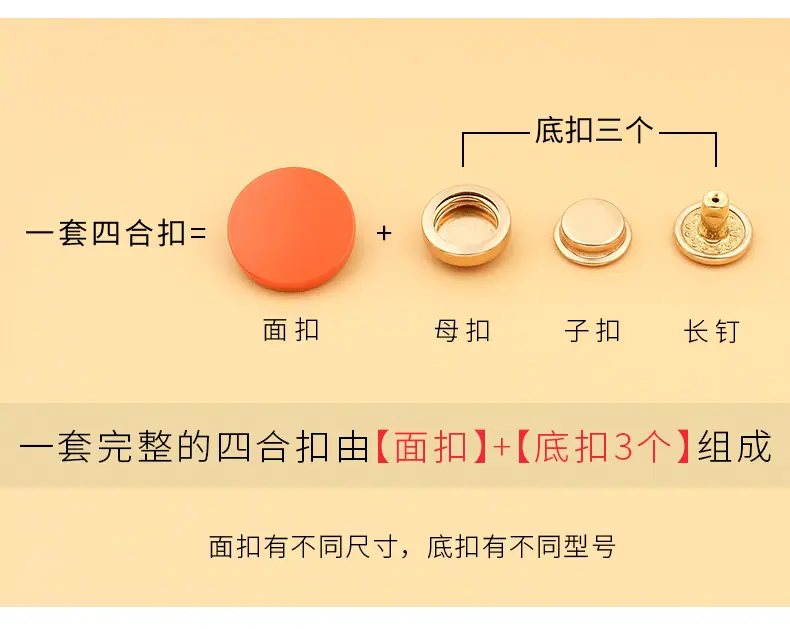 底扣三个

一套四合扣= +

面扣 母扣 子扣 长钉

一套完整的四合扣由【面扣】+【底扣3个】组成

面扣有不同尺寸，底扣有不同型号